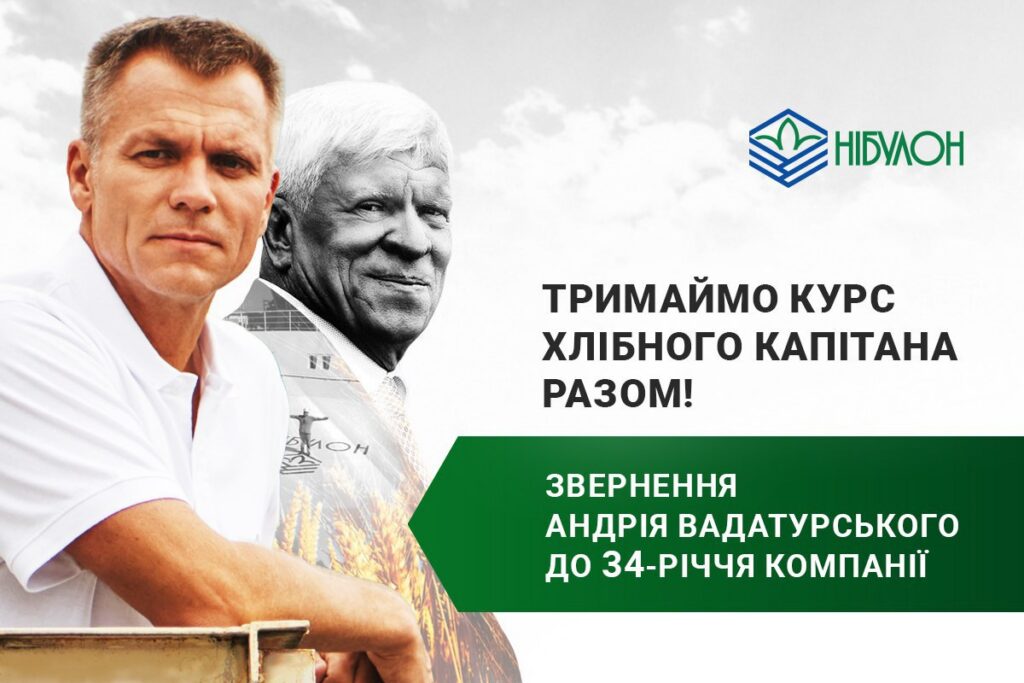 НІБУЛОН

ТРИМАЙМО КУРС ХЛІБНОГО КАПІТАНА РАЗОМ!

ЗВЕРНЕННЯ АНДРІЯ ВАДАТУРСЬКОГО ДО 34-РІЧЧЯ КОМПАНІЇ